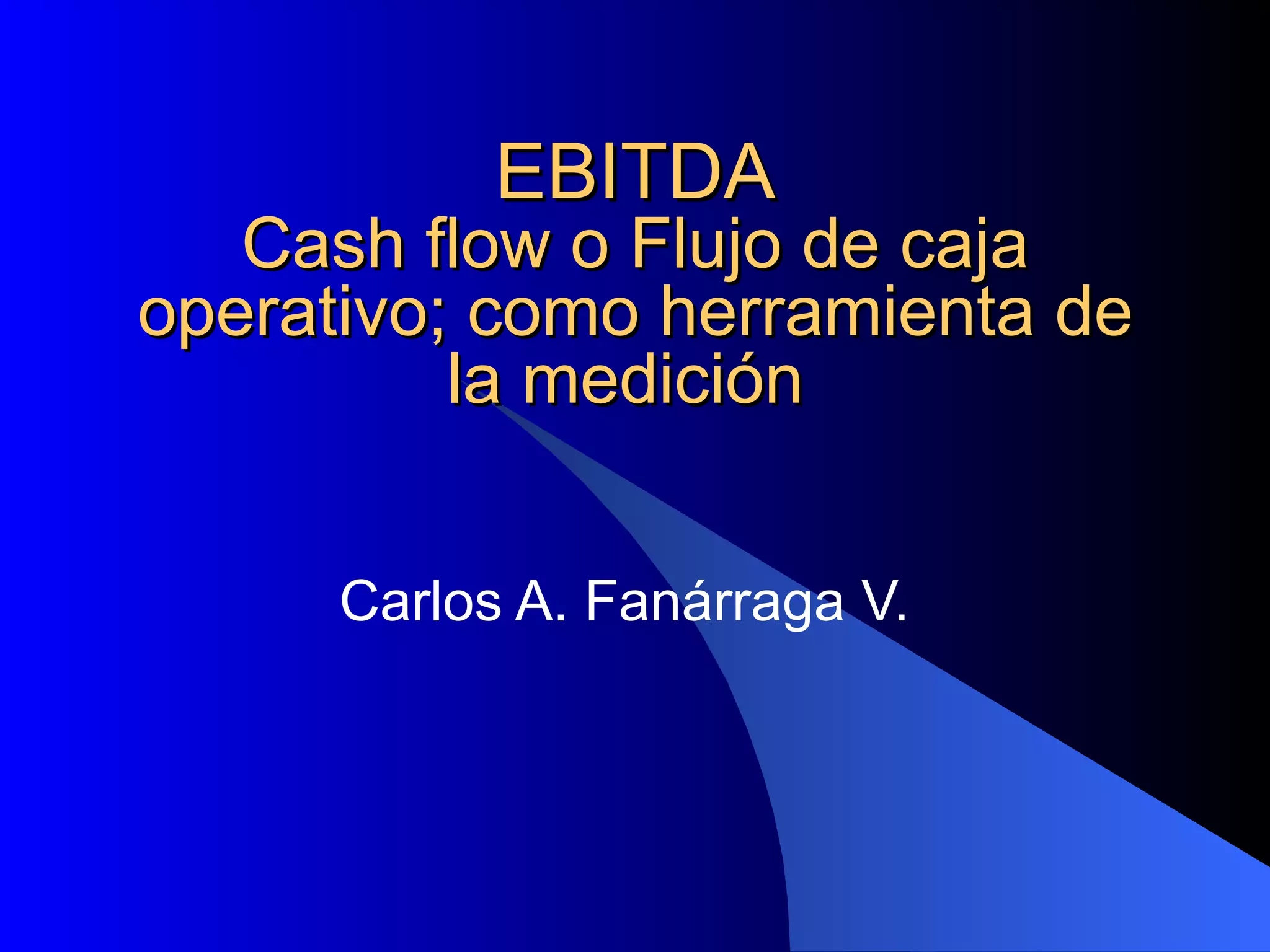 EBITDA
Cash flow o Flujo de caja operativo; como herramienta de la medición

Carlos A. Fanárraga V.